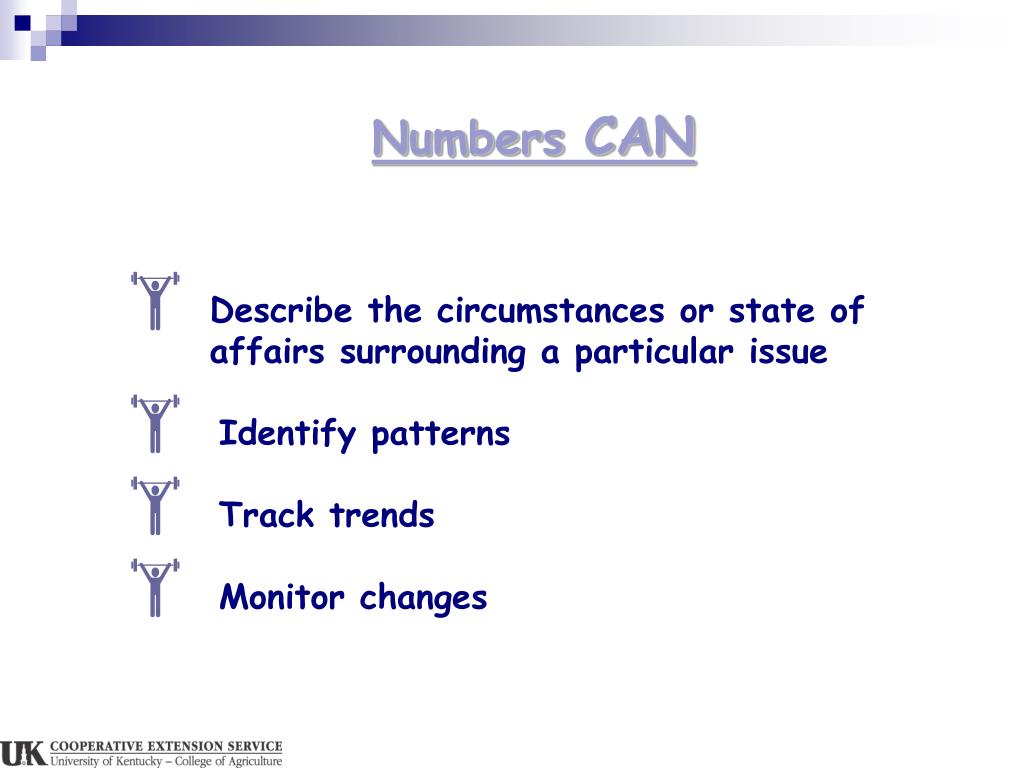 Numbers CAN

Describe the circumstances or state of affairs surrounding a particular issue

Identify patterns

Track trends

Monitor changes

UK COOPERATIVE EXTENSION SERVICE
University of Kentucky – College of Agriculture